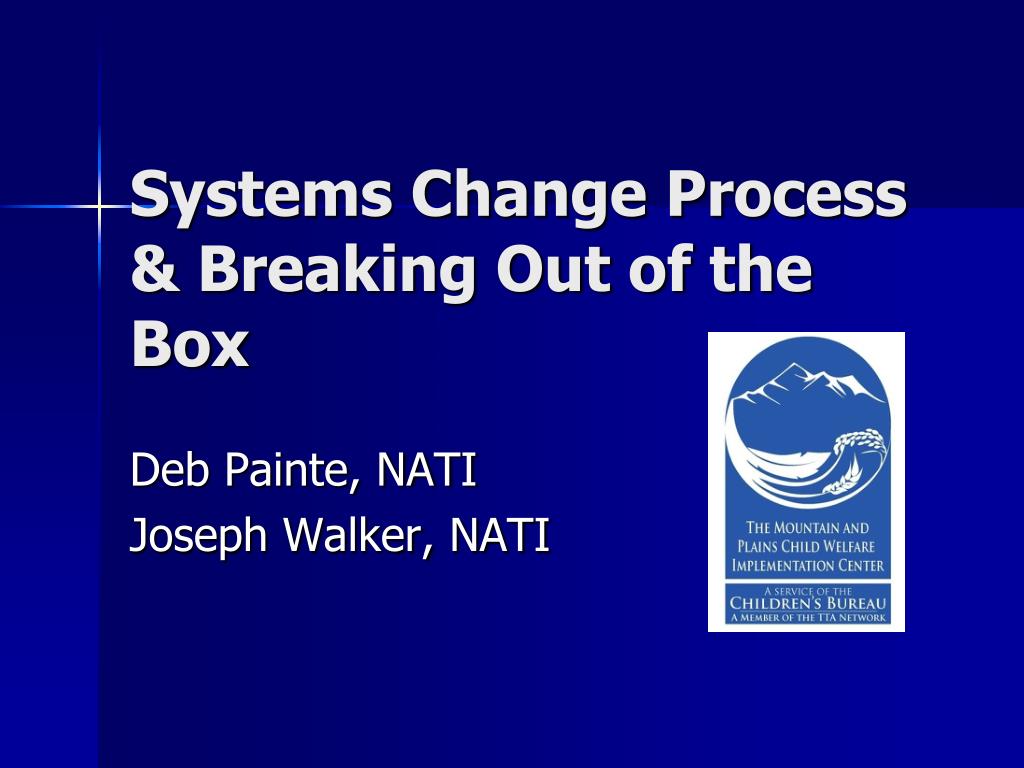 Systems Change Process & Breaking Out of the Box

Deb Painte, NATI

Joseph Walker, NATI

THE MOUNTAIN AND PLAINS CHILD WELFARE IMPLEMENTATION CENTER

A SERVICE OF THE CHILDREN'S BUREAU A MEMBER OF THE TTA NETWORK